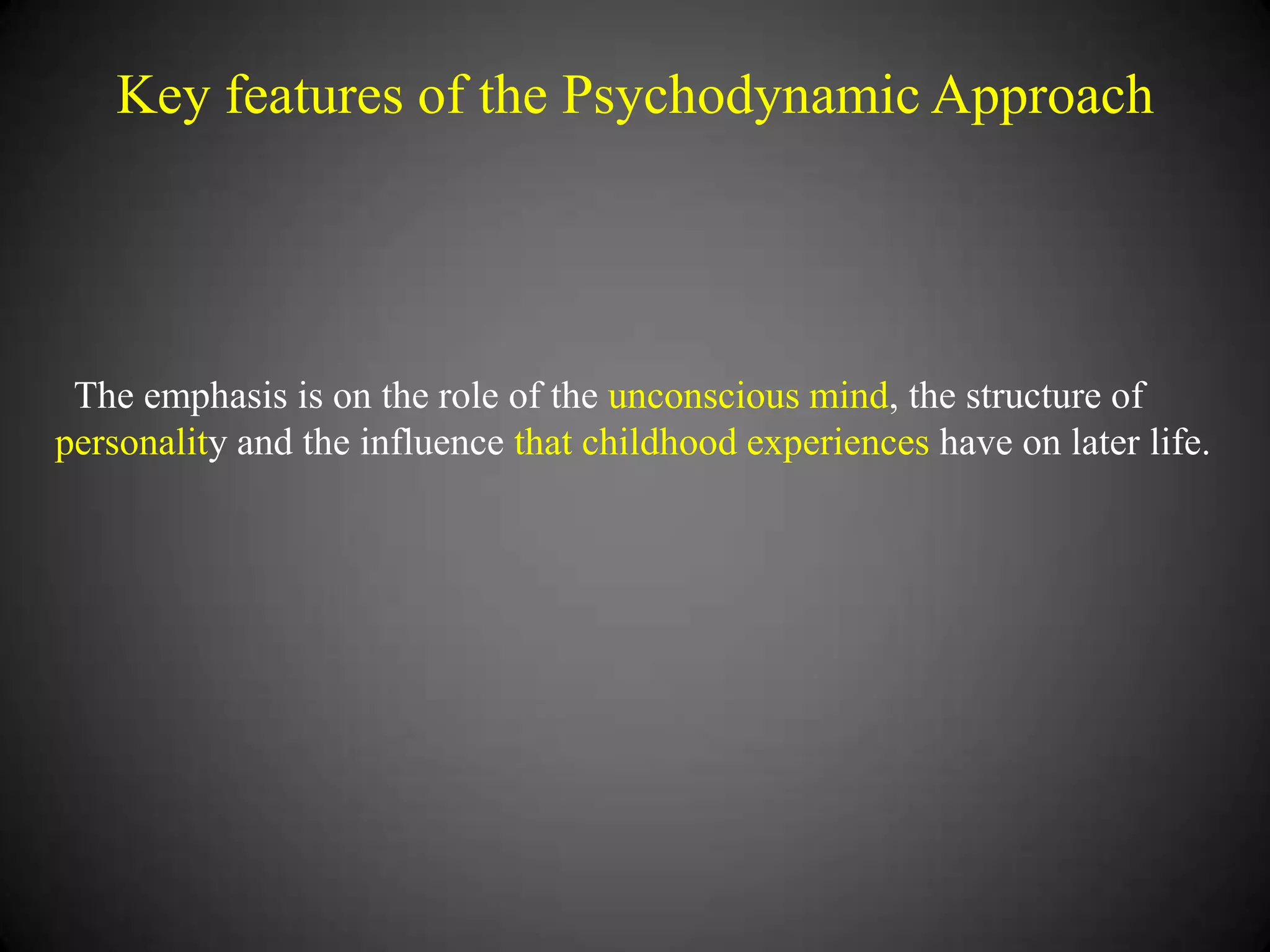 Key features of the Psychodynamic Approach

The emphasis is on the role of the unconscious mind, the structure of personality and the influence that childhood experiences have on later life.